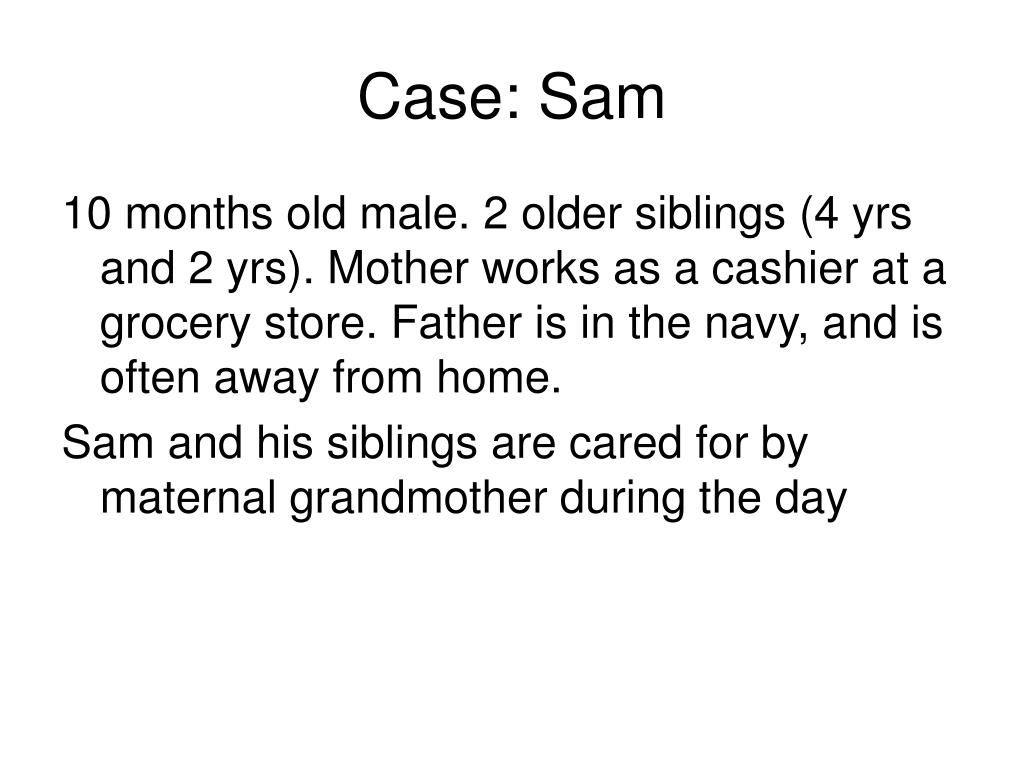 Case: Sam

10 months old male. 2 older siblings (4 yrs and 2 yrs). Mother works as a cashier at a grocery store. Father is in the navy, and is often away from home.

Sam and his siblings are cared for by maternal grandmother during the day